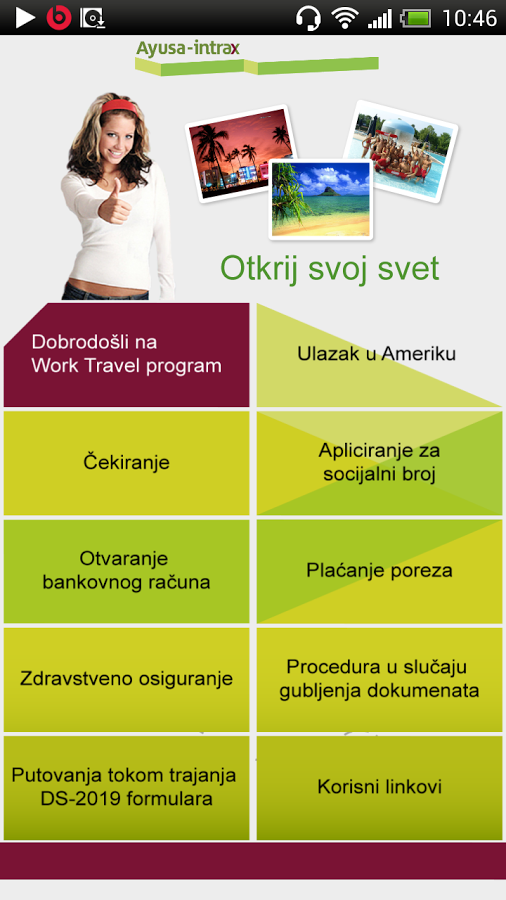 10:46

Ayusa-intrax

Otkrij svoj svet

Dobrodošli na Work Travel program

Ulazak u Ameriku

Čekiranje

Apliciranje za socijalni broj

Otvaranje bankovnog računa

Plaćanje poreza

Zdravstveno osiguranje

Procedura u slučaju gubljenja dokumenata

Putovanja tokom trajanja DS-2019 formulara

Korisni linkovi